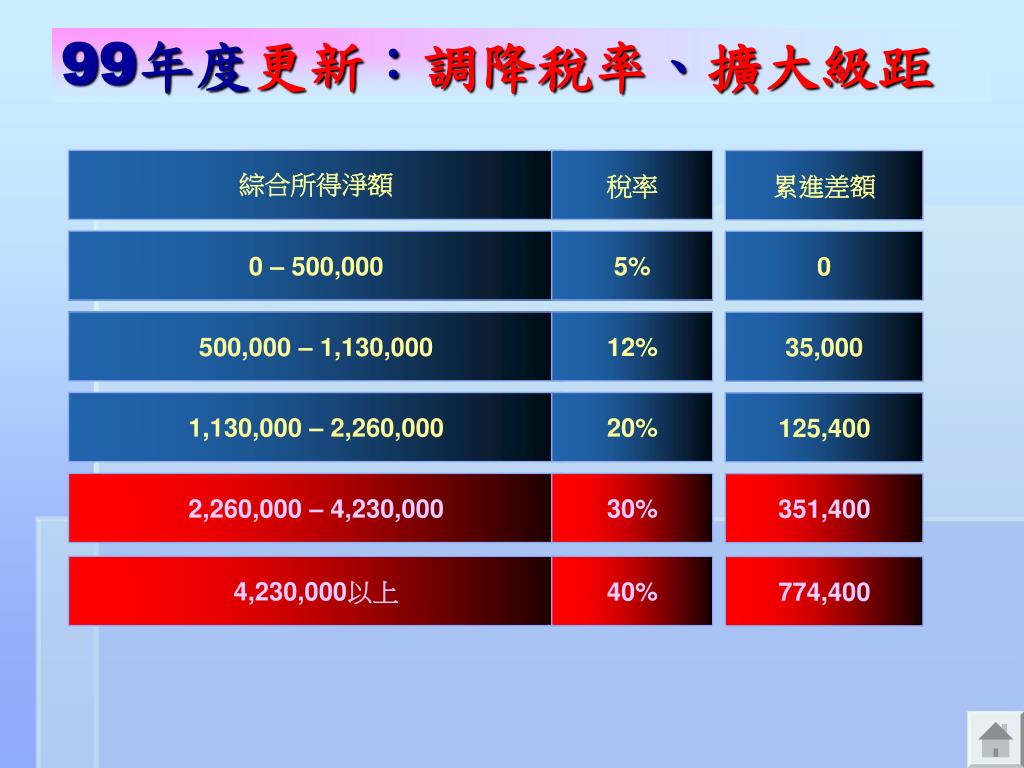 99年度更新：調降稅率、擴大級距

| 綜合所得淨額 | 稅率 | 累進差額 |
|---|---|---|
| 0 – 500,000 | 5% | 0 |
| 500,000 – 1,130,000 | 12% | 35,000 |
| 1,130,000 – 2,260,000 | 20% | 125,400 |
| 2,260,000 – 4,230,000 | 30% | 351,400 |
| 4,230,000以上 | 40% | 774,400 |